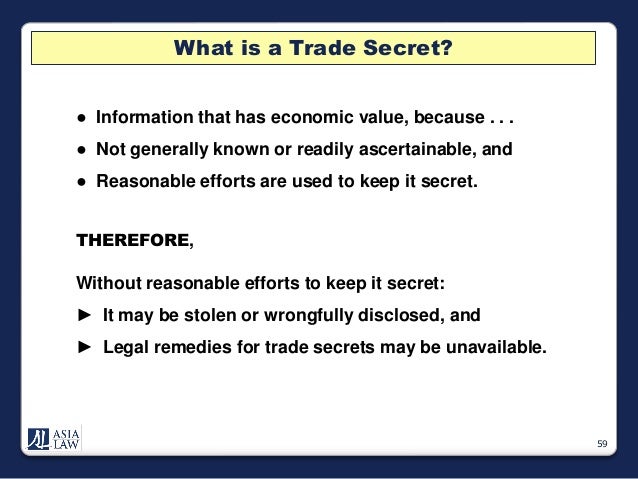 What is a Trade Secret?

● Information that has economic value, because . . .

● Not generally known or readily ascertainable, and

● Reasonable efforts are used to keep it secret.

THEREFORE,

Without reasonable efforts to keep it secret:

► It may be stolen or wrongfully disclosed, and

► Legal remedies for trade secrets may be unavailable.

AL ASIA LAW

59